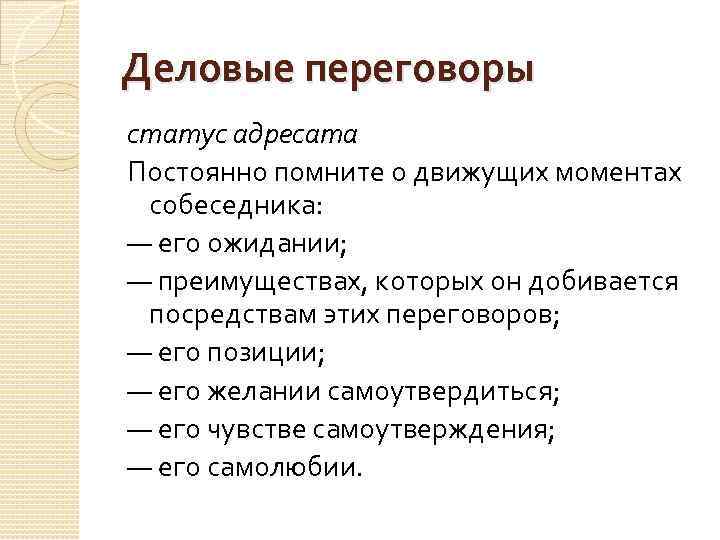 Деловые переговоры

статус адресата

Постоянно помните о движущих моментах собеседника:

— его ожидании;

— преимуществах, которых он добивается посредствам этих переговоров;

— его позиции;

— его желании самоутвердиться;

— его чувстве самоутверждения;

— его самолюбии.